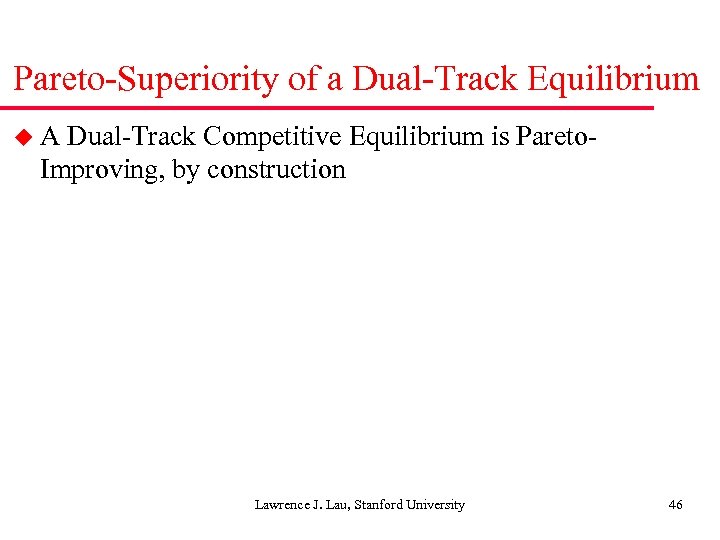 Pareto-Superiority of a Dual-Track Equilibrium

A Dual-Track Competitive Equilibrium is Pareto-Improving, by construction

Lawrence J. Lau, Stanford University

46